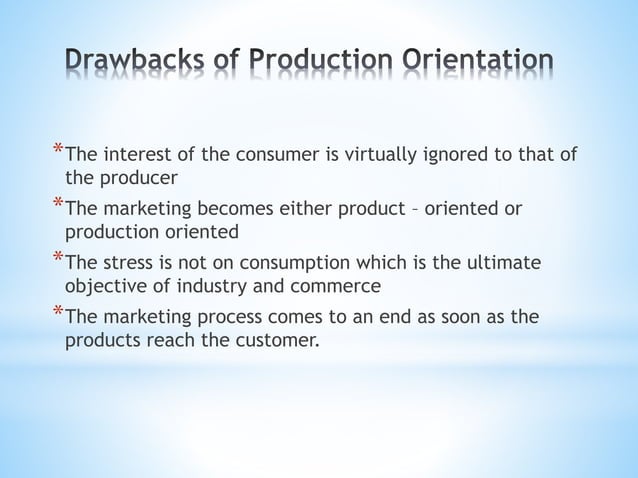 Drawbacks of Production Orientation

*The interest of the consumer is virtually ignored to that of the producer

*The marketing becomes either product – oriented or production oriented

*The stress is not on consumption which is the ultimate objective of industry and commerce

*The marketing process comes to an end as soon as the products reach the customer.